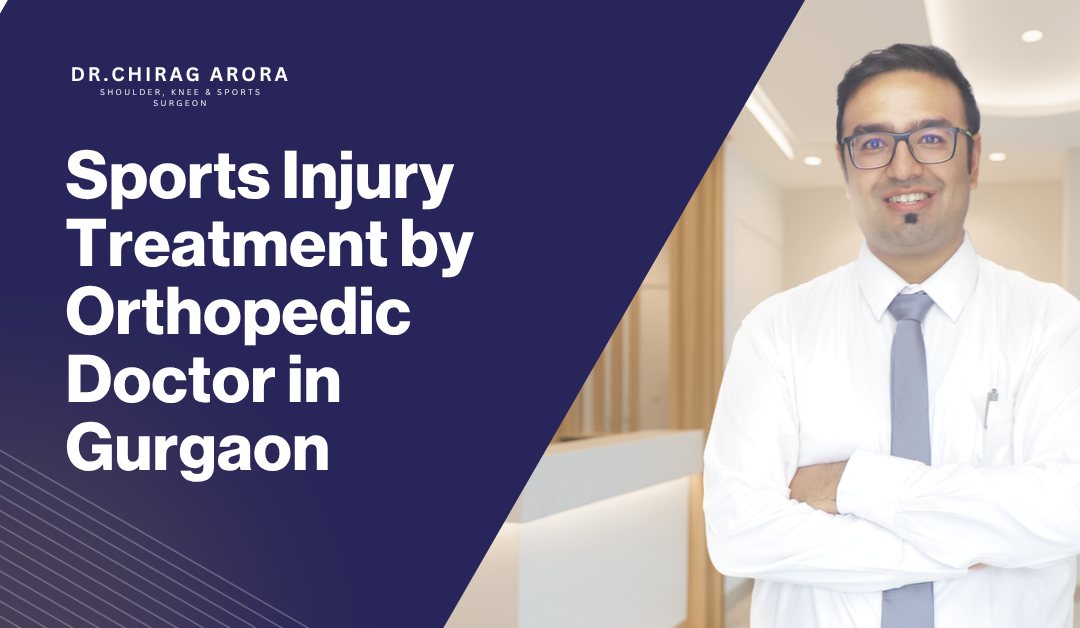 DR.CHIRAG ARORA
SHOULDER, KNEE & SPORTS SURGEON

Sports Injury Treatment by Orthopedic Doctor in Gurgaon